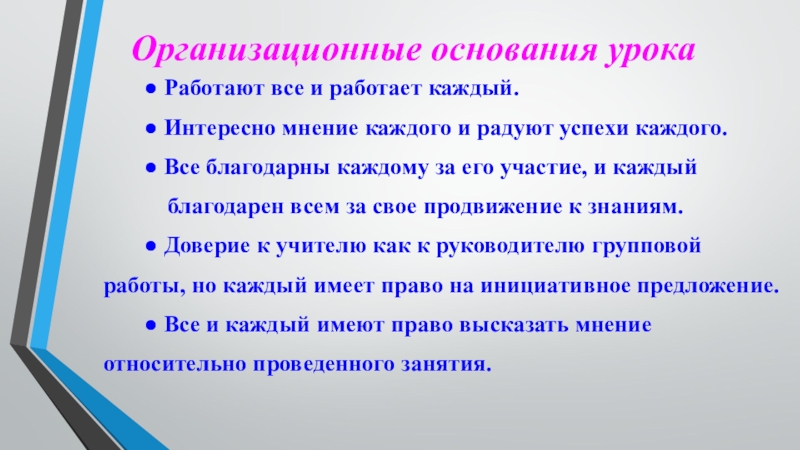 Организационные основания урока

● Работают все и работает каждый.

● Интересно мнение каждого и радуют успехи каждого.

● Все благодарны каждому за его участие, и каждый благодарен всем за свое продвижение к знаниям.

● Доверие к учителю как к руководителю групповой работы, но каждый имеет право на инициативное предложение.

● Все и каждый имеют право высказать мнение относительно проведенного занятия.